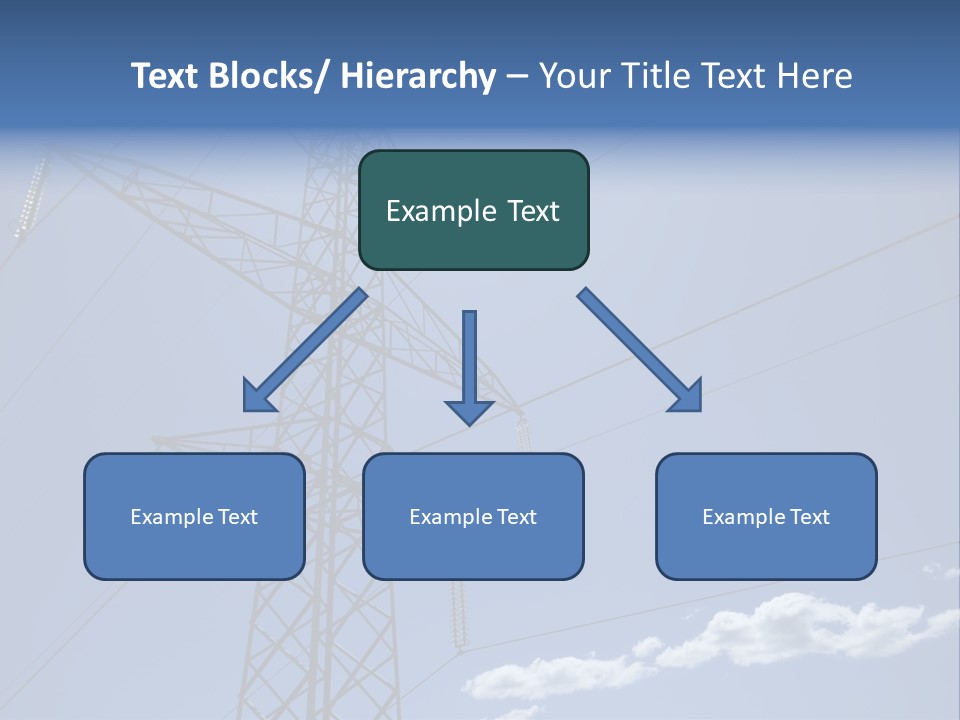 Text Blocks/ Hierarchy – Your Title Text Here

Example Text

Example Text

Example Text

Example Text